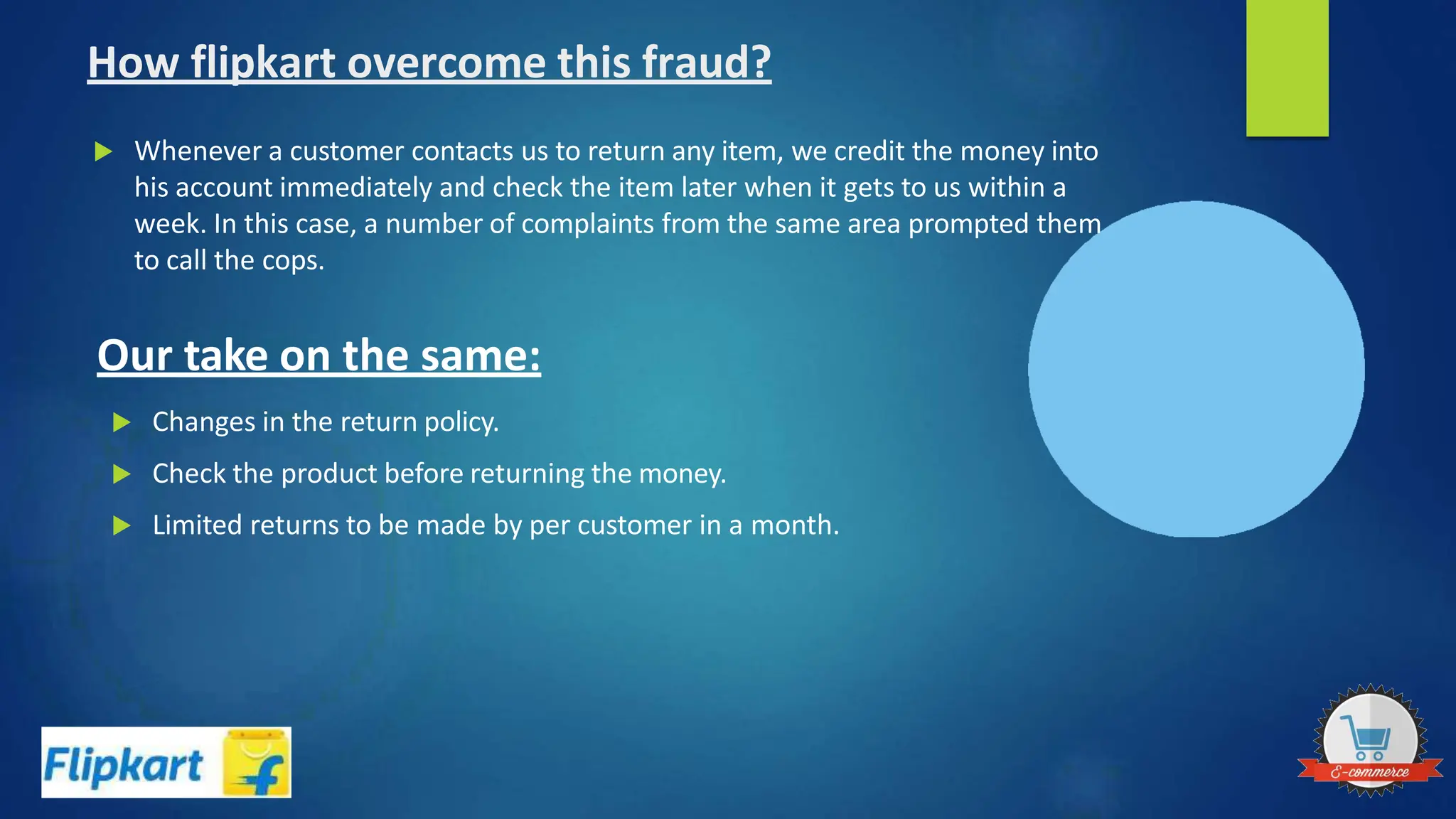 How flipkart overcome this fraud?

Whenever a customer contacts us to return any item, we credit the money into his account immediately and check the item later when it gets to us within a week. In this case, a number of complaints from the same area prompted them to call the cops.

Our take on the same:

Changes in the return policy.

Check the product before returning the money.

Limited returns to be made by per customer in a month.

Flipkart

E-commerce